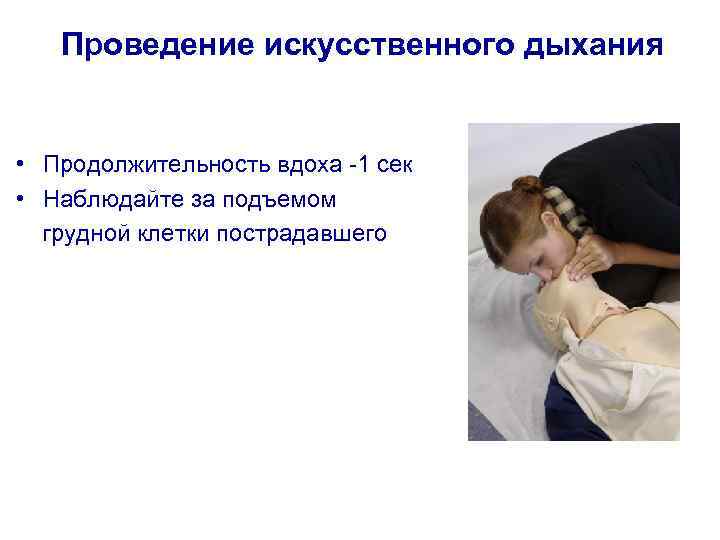 Проведение искусственного дыхания

• Продолжительность вдоха -1 сек
• Наблюдайте за подъемом грудной клетки пострадавшего